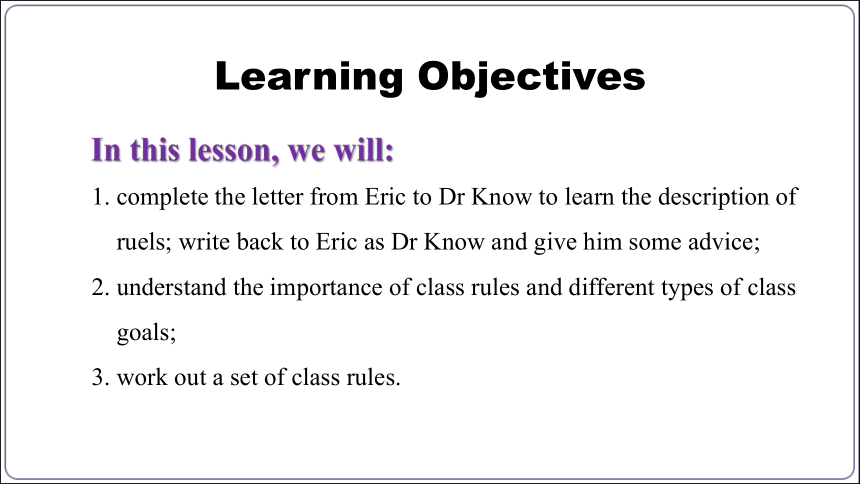 Learning Objectives

In this lesson, we will:

1. complete the letter from Eric to Dr Know to learn the description of ruels; write back to Eric as Dr Know and give him some advice;

2. understand the importance of class rules and different types of class goals;

3. work out a set of class rules.